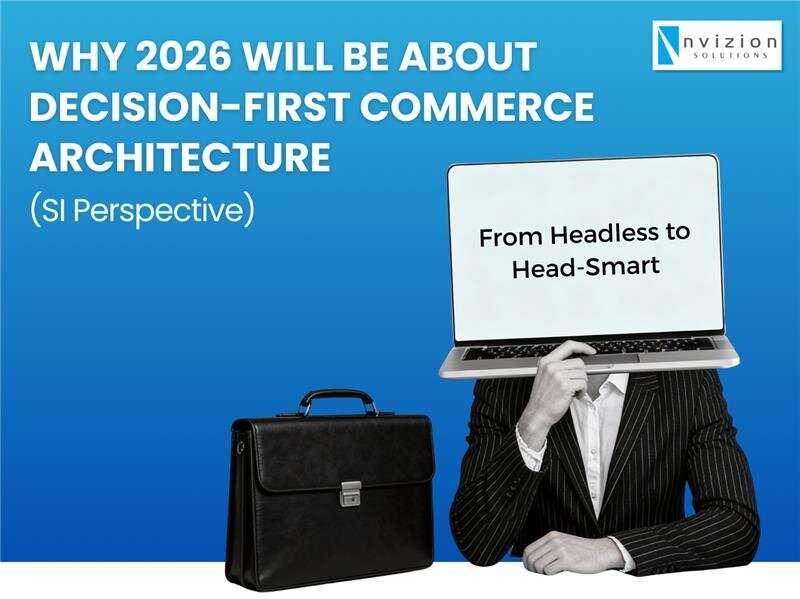 WHY 2026 WILL BE ABOUT DECISION-FIRST COMMERCE ARCHITECTURE
(SI Perspective)

Nvizion SOLUTIONS

From Headless to Head-Smart